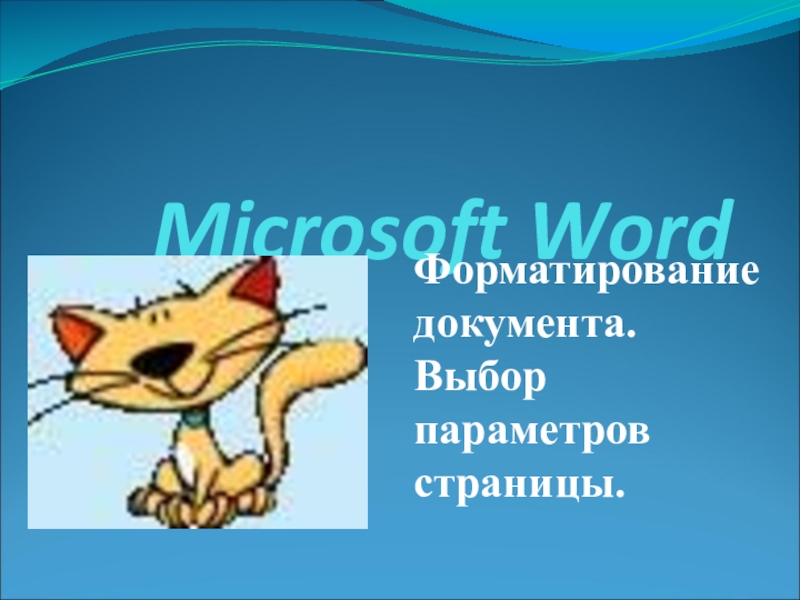 Microsoft Word

Форматирование документа. Выбор параметров страницы.